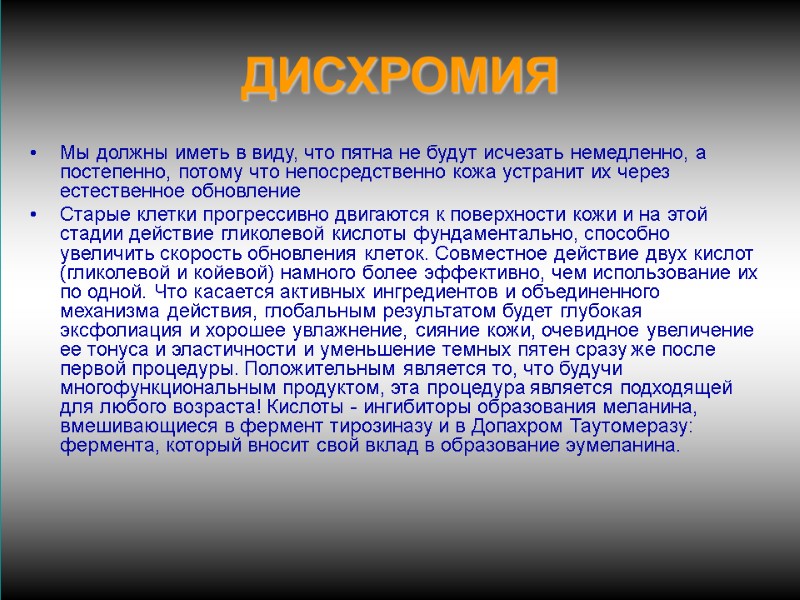 ДИСХРОМИЯ

• Мы должны иметь в виду, что пятна не будут исчезать немедленно, а постепенно, потому что непосредственно кожа устранит их через естественное обновление

• Старые клетки прогрессивно двигаются к поверхности кожи и на этой стадии действие гликолевой кислоты фундаментально, способно увеличить скорость обновления клеток. Совместное действие двух кислот (гликолевой и койевой) намного более эффективно, чем использование их по одной. Что касается активных ингредиентов и объединенного механизма действия, глобальным результатом будет глубокая эксфолиация и хорошее увлажнение, сияние кожи, очевидное увеличение ее тонуса и эластичности и уменьшение темных пятен сразу же после первой процедуры. Положительным является то, что будучи многофункциональным продуктом, эта процедура является подходящей для любого возраста! Кислоты - ингибиторы образования меланина, вмешивающиеся в фермент тирозиназу и в Допахром Таутомеразу: фермента, который вносит свой вклад в образование эумеланина.